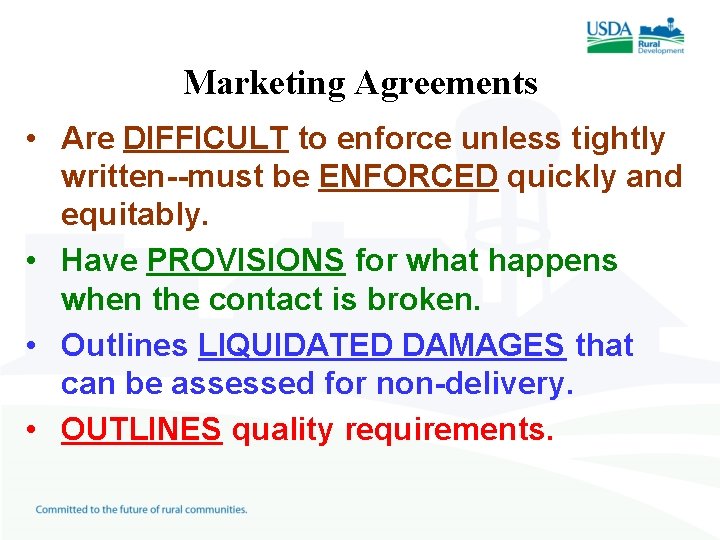 USDA Rural Development

Marketing Agreements

• Are DIFFICULT to enforce unless tightly written--must be ENFORCED quickly and equitably.
• Have PROVISIONS for what happens when the contact is broken.
• Outlines LIQUIDATED DAMAGES that can be assessed for non-delivery.
• OUTLINES quality requirements.

Committed to the future of rural communities.